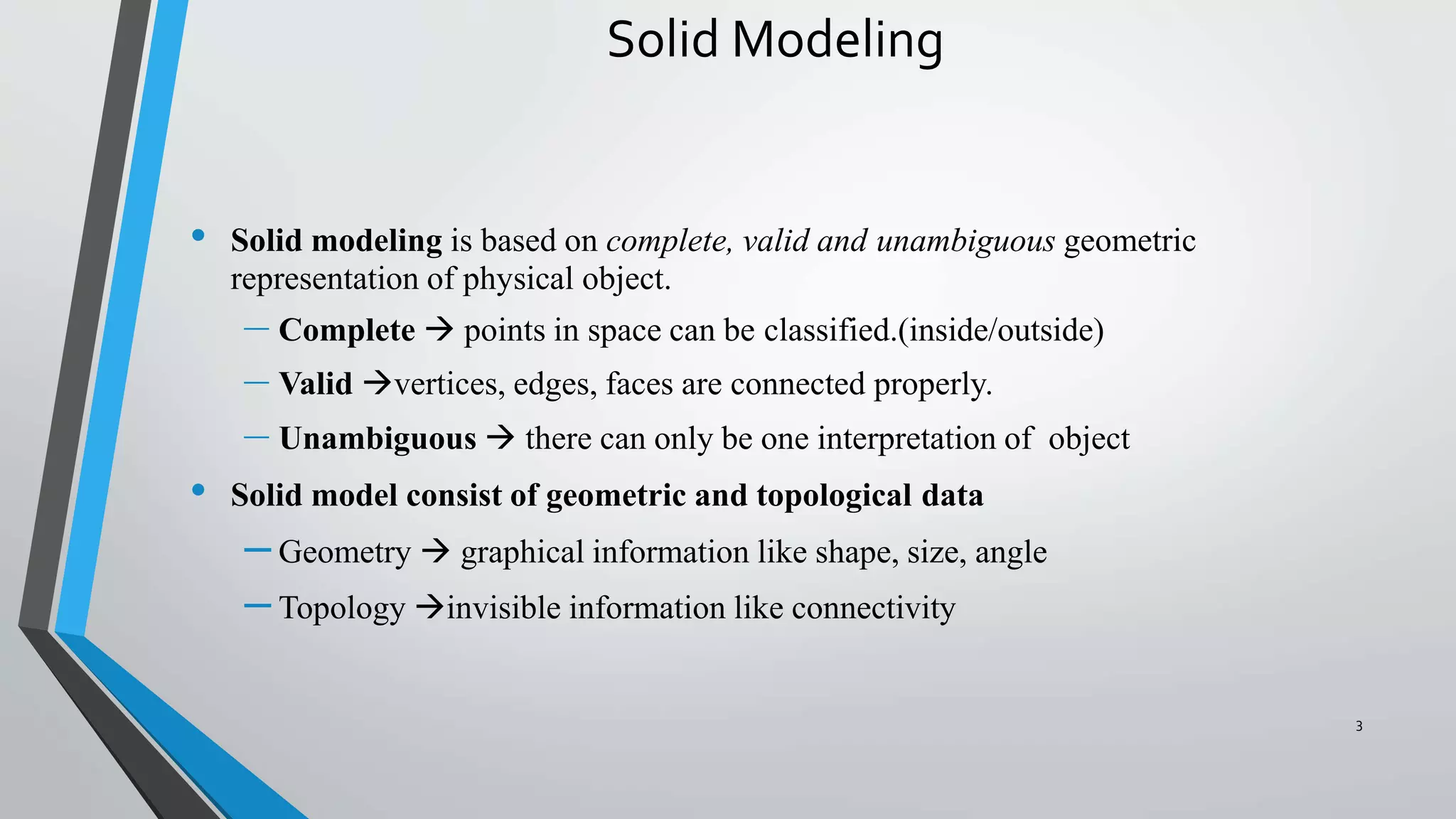 Solid Modeling

• Solid modeling is based on complete, valid and unambiguous geometric representation of physical object.

– Complete → points in space can be classified.(inside/outside)

– Valid →vertices, edges, faces are connected properly.

– Unambiguous → there can only be one interpretation of object

• Solid model consist of geometric and topological data

– Geometry → graphical information like shape, size, angle

– Topology →invisible information like connectivity

3